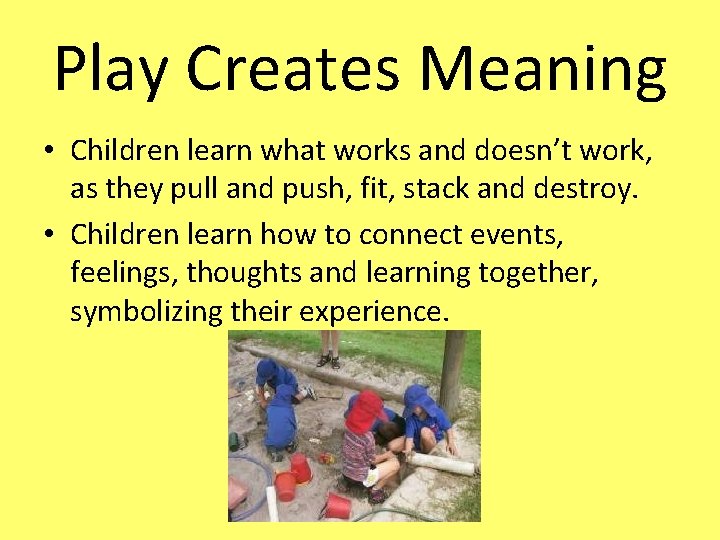 Play Creates Meaning

• Children learn what works and doesn't work, as they pull and push, fit, stack and destroy.

• Children learn how to connect events, feelings, thoughts and learning together, symbolizing their experience.